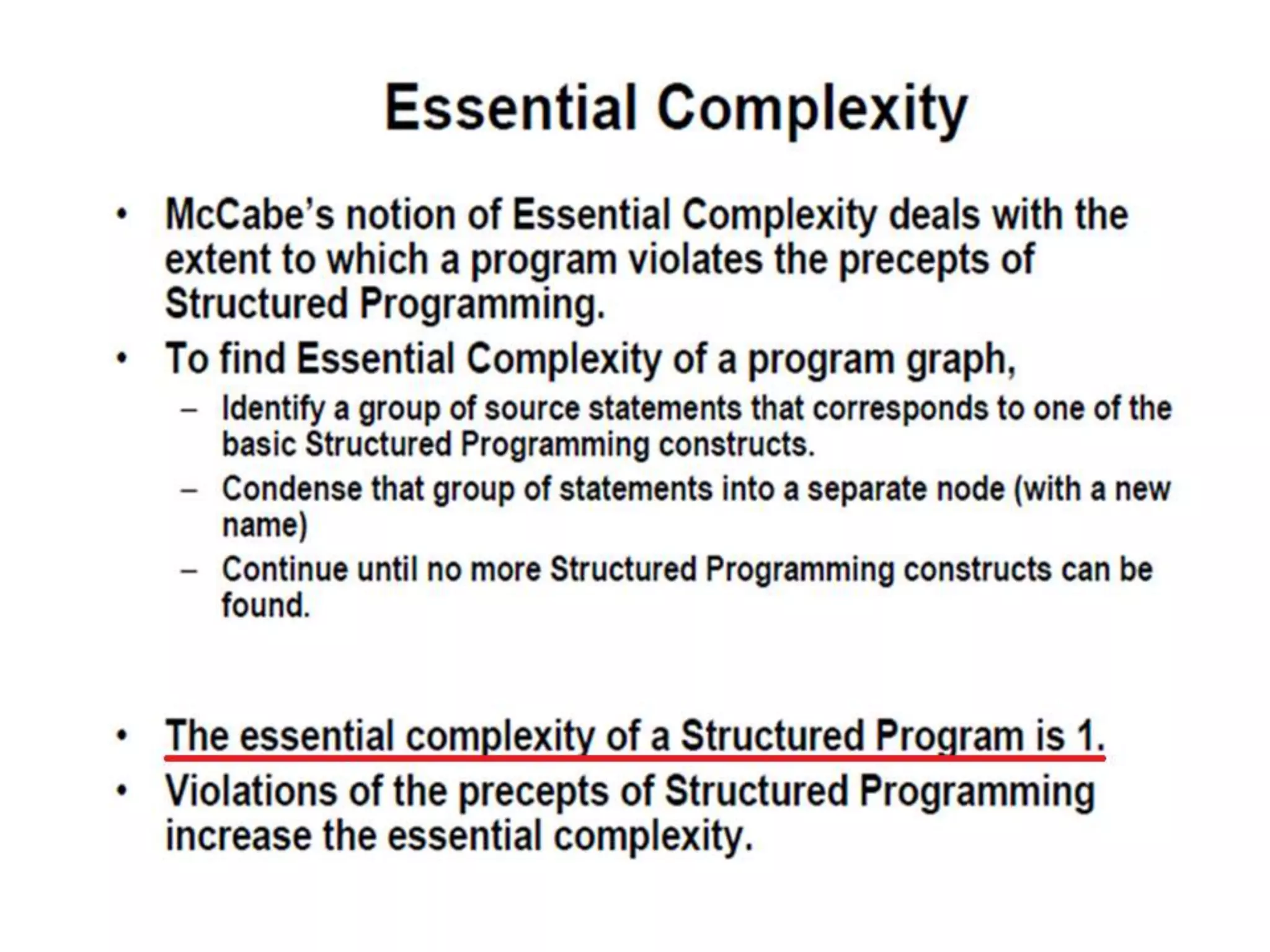 Essential Complexity

• McCabe's notion of Essential Complexity deals with the extent to which a program violates the precepts of Structured Programming.
• To find Essential Complexity of a program graph,
– Identify a group of source statements that corresponds to one of the basic Structured Programming constructs.
– Condense that group of statements into a separate node (with a new name)
– Continue until no more Structured Programming constructs can be found.

• The essential complexity of a Structured Program is 1.
• Violations of the precepts of Structured Programming increase the essential complexity.